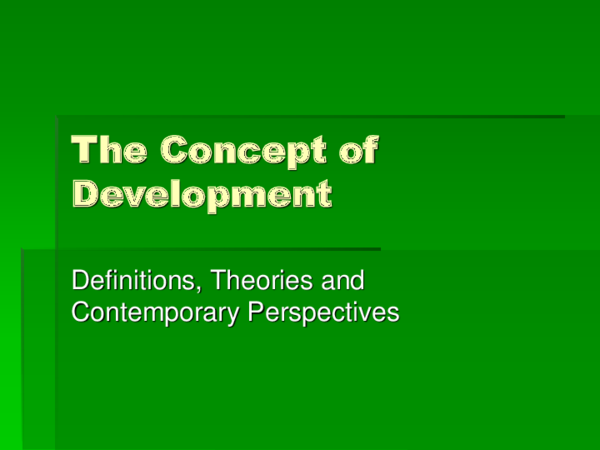 The Concept of Development

Definitions, Theories and Contemporary Perspectives